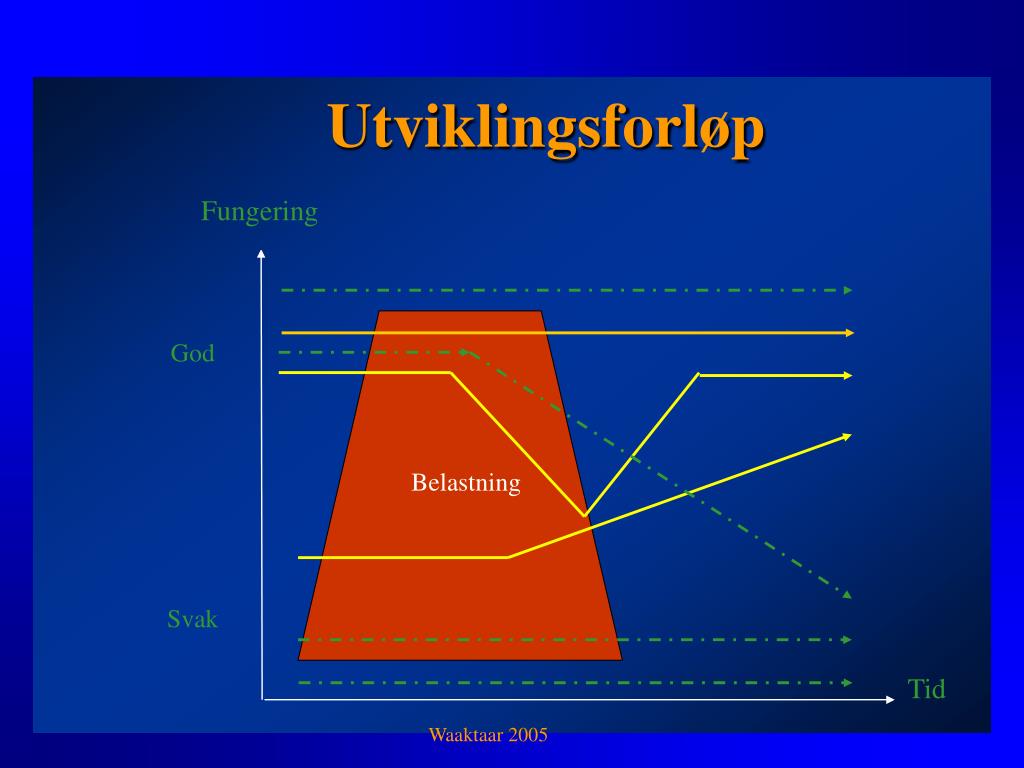 Utviklingsforløp

Fungering

God

Belastning

Svak

Tid

Waaktaar 2005